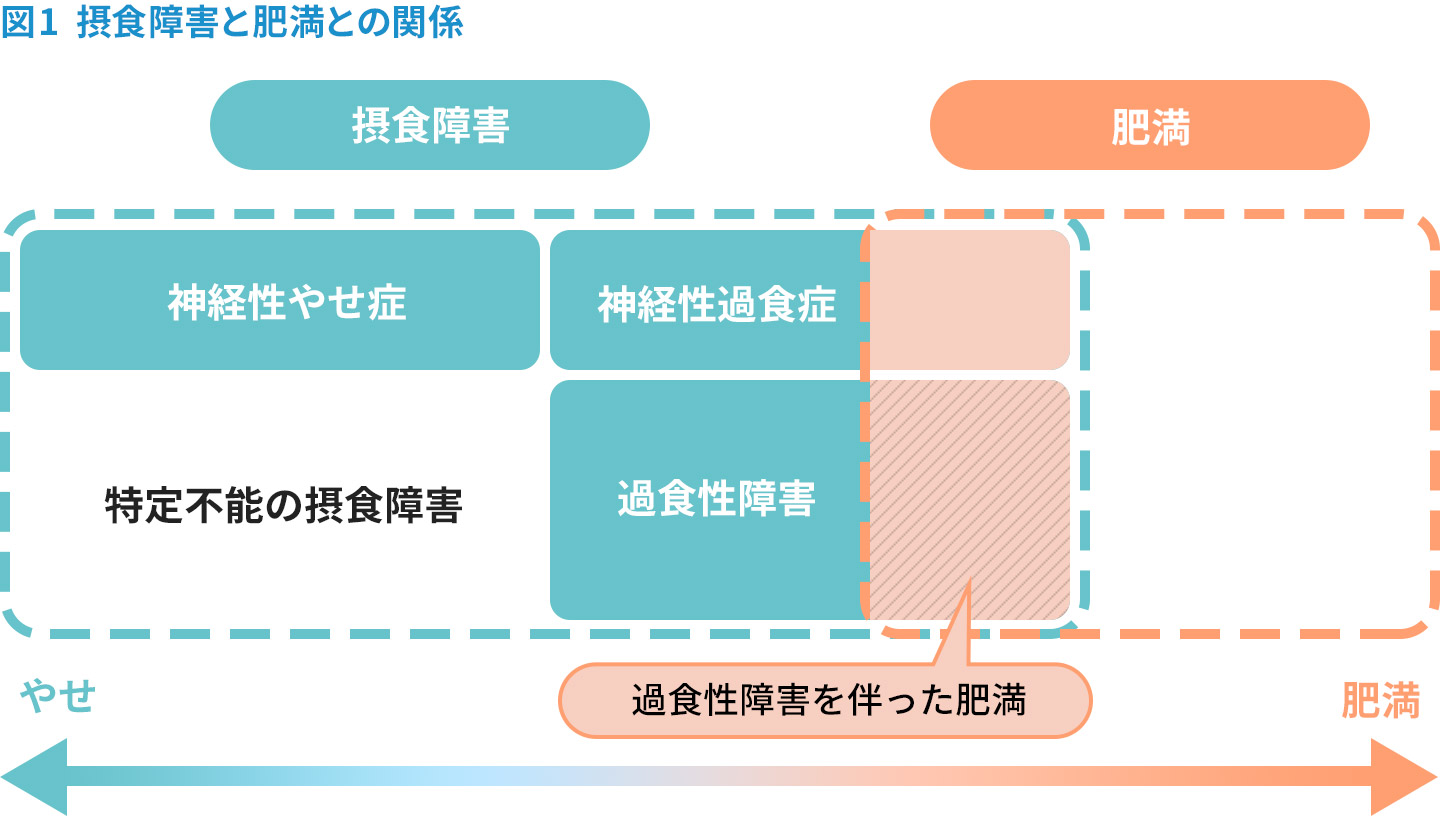 図1 摂食障害と肥満との関係

摂食障害

肥満

神経性やせ症

神経性過食症

特定不能の摂食障害

過食性障害

過食性障害を伴った肥満

やせ

肥満